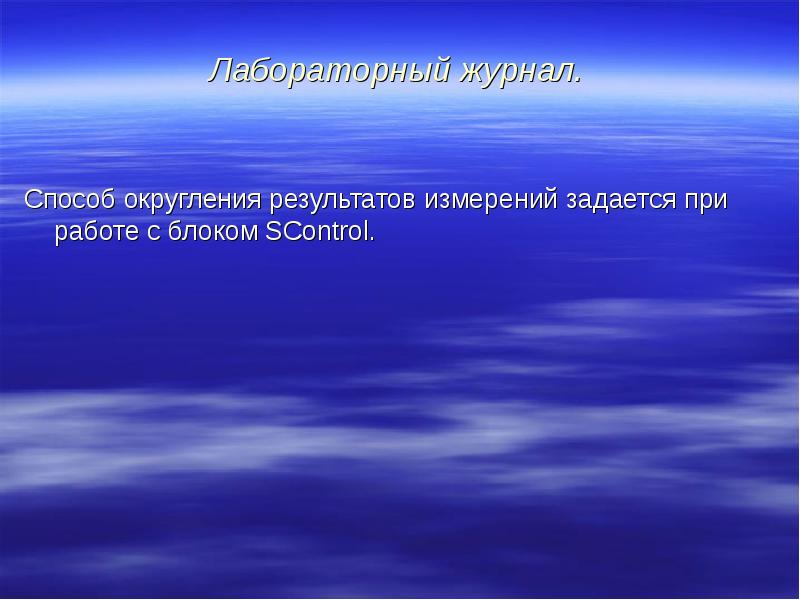 Лабораторный журнал.

Способ округления результатов измерений задается при работе с блоком SControl.